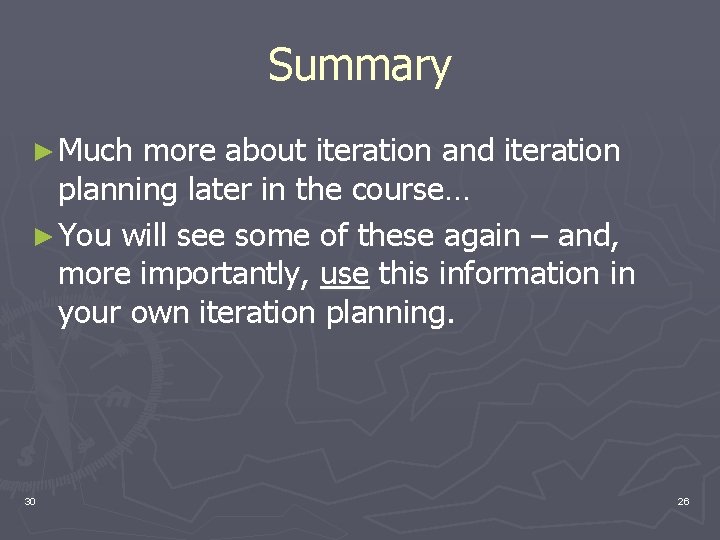 Summary

► Much more about iteration and iteration planning later in the course…

► You will see some of these again – and, more importantly, use this information in your own iteration planning.

30

26